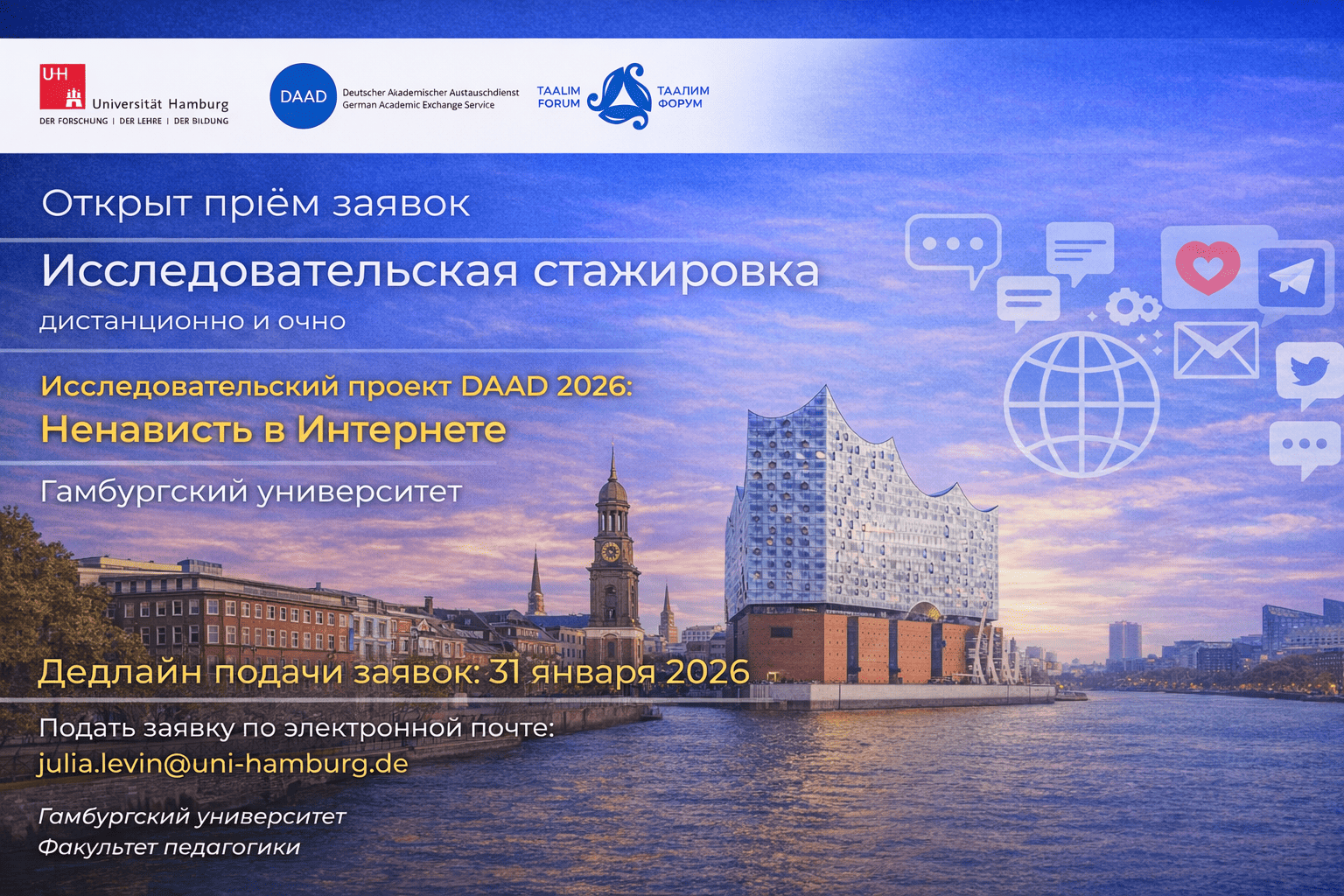 UH Universität Hamburg
DER FORSCHUNG | DER LEHRE | DER BILDUNG

DAAD Deutscher Akademischer Austauschdienst
German Academic Exchange Service

TAALIM FORUM
ТААЛИМ ФОРУМ

Открыт приём заявок

Исследовательская стажировка

дистанционно и очно

Исследовательский проект DAAD 2026:
Ненависть в Интернете

Гамбургский университет

Дедлайн подачи заявок: 31 января 2026

Подать заявку по электронной почте:
julia.levin@uni-hamburg.de

Гамбургский университет
Факультет педагогики